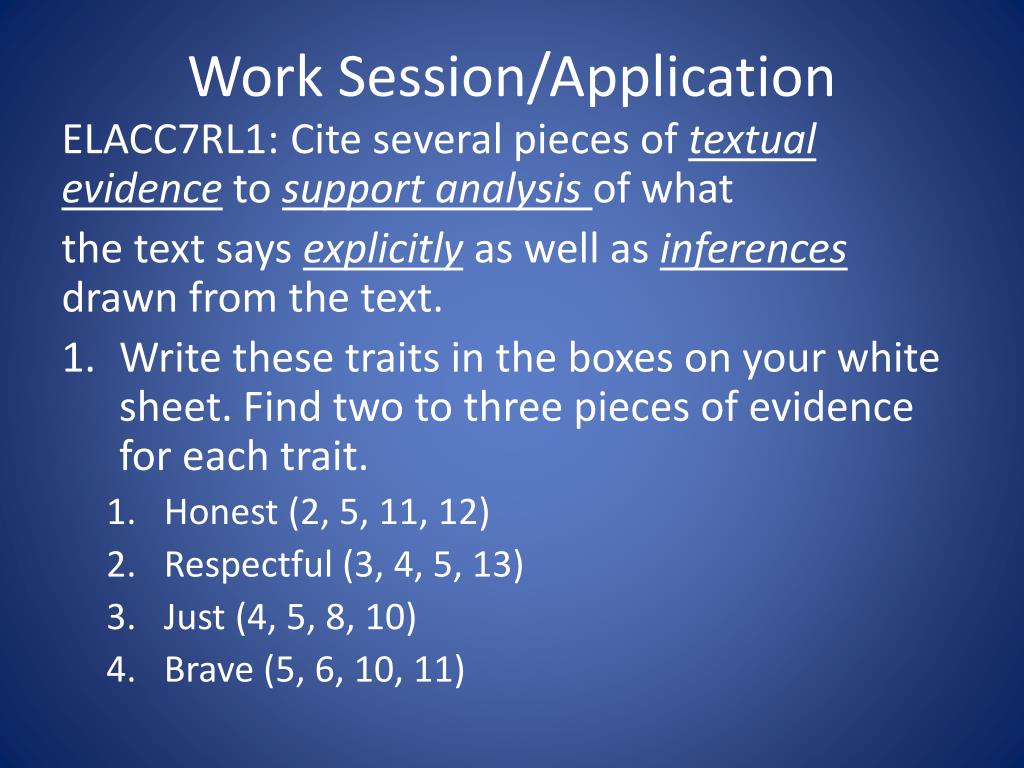 Work Session/Application

ELACC7RL1: Cite several pieces of textual evidence to support analysis of what

the text says explicitly as well as inferences drawn from the text.

1. Write these traits in the boxes on your white sheet. Find two to three pieces of evidence for each trait.
   1. Honest (2, 5, 11, 12)
   2. Respectful (3, 4, 5, 13)
   3. Just (4, 5, 8, 10)
   4. Brave (5, 6, 10, 11)